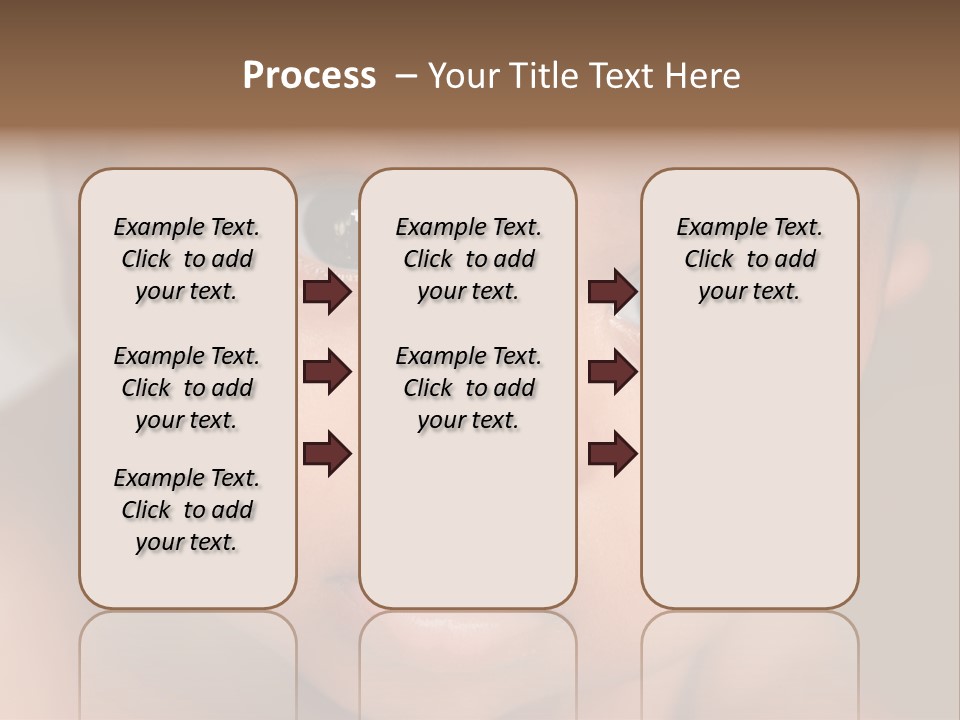 Process – Your Title Text Here

Example Text. Click to add your text.

Example Text. Click to add your text.

Example Text. Click to add your text.

Example Text. Click to add your text.

Example Text. Click to add your text.

Example Text. Click to add your text.